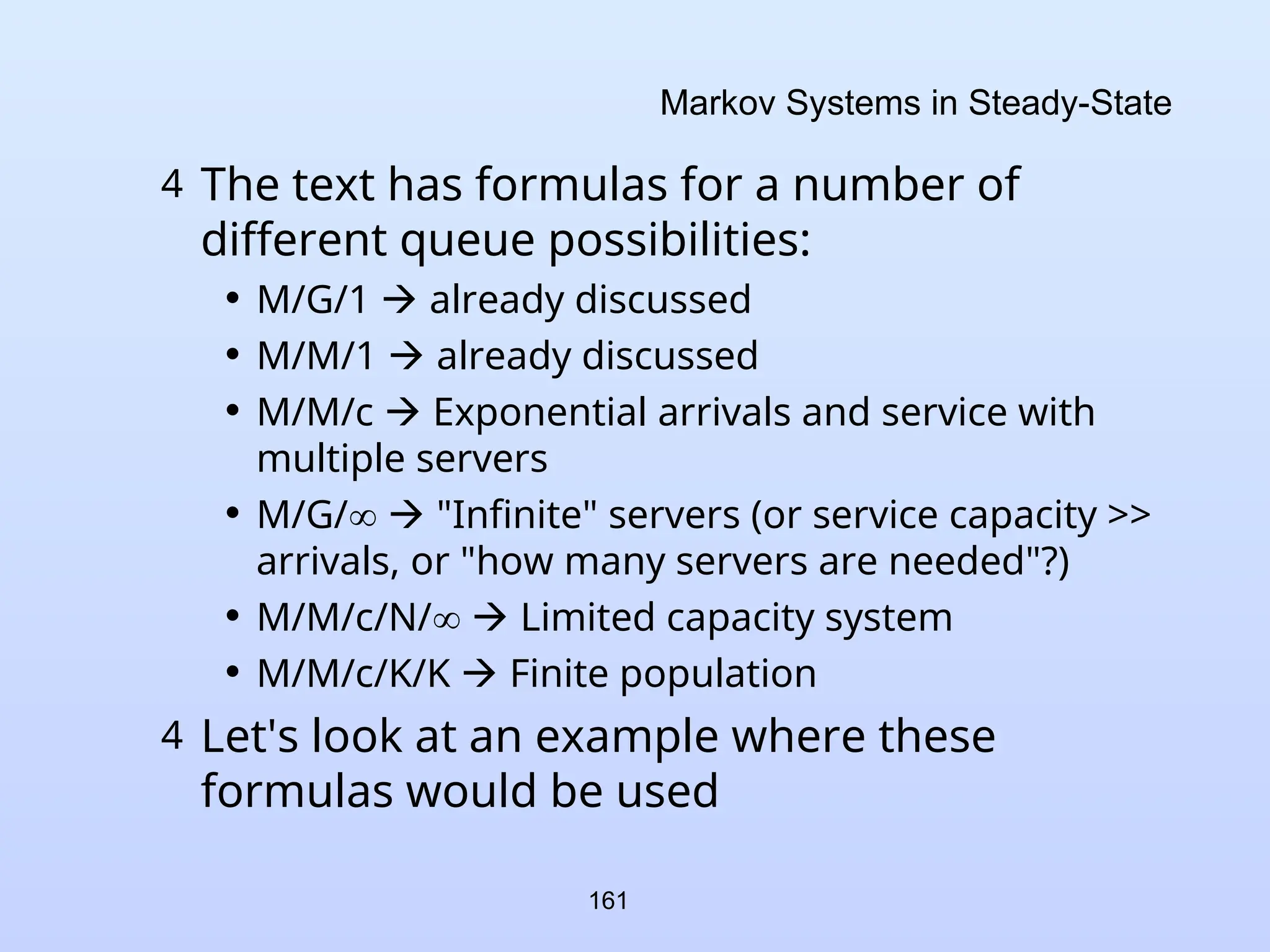 Markov Systems in Steady-State

4 The text has formulas for a number of different queue possibilities:

• M/G/1 → already discussed
• M/M/1 → already discussed
• M/M/c → Exponential arrivals and service with multiple servers
• M/G/∞ → "Infinite" servers (or service capacity >> arrivals, or "how many servers are needed"?)
• M/M/c/N/∞ → Limited capacity system
• M/M/c/K/K → Finite population

4 Let's look at an example where these formulas would be used

161